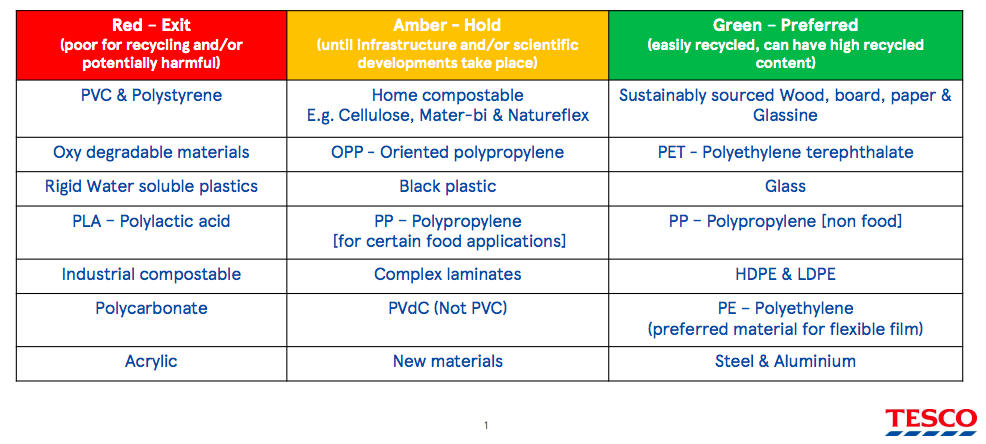 | Red – Exit (poor for recycling and/or potentially harmful) | Amber – Hold (until infrastructure and/or scientific developments take place) | Green – Preferred (easily recycled, can have high recycled content) |
|---|---|---|
| PVC & Polystyrene | Home compostable E.g. Cellulose, Mater-bi & Natureflex | Sustainably sourced Wood, board, paper & Glassine |
| Oxy degradable materials | OPP – Oriented polypropylene | PET – Polyethylene terephthalate |
| Rigid Water soluble plastics | Black plastic | Glass |
| PLA – Polylactic acid | PP – Polypropylene [for certain food applications] | PP – Polypropylene [non food] |
| Industrial compostable | Complex laminates | HDPE & LDPE |
| Polycarbonate | PVdC (Not PVC) | PE – Polyethylene (preferred material for flexible film) |
| Acrylic | New materials | Steel & Aluminium |

1

TESCO